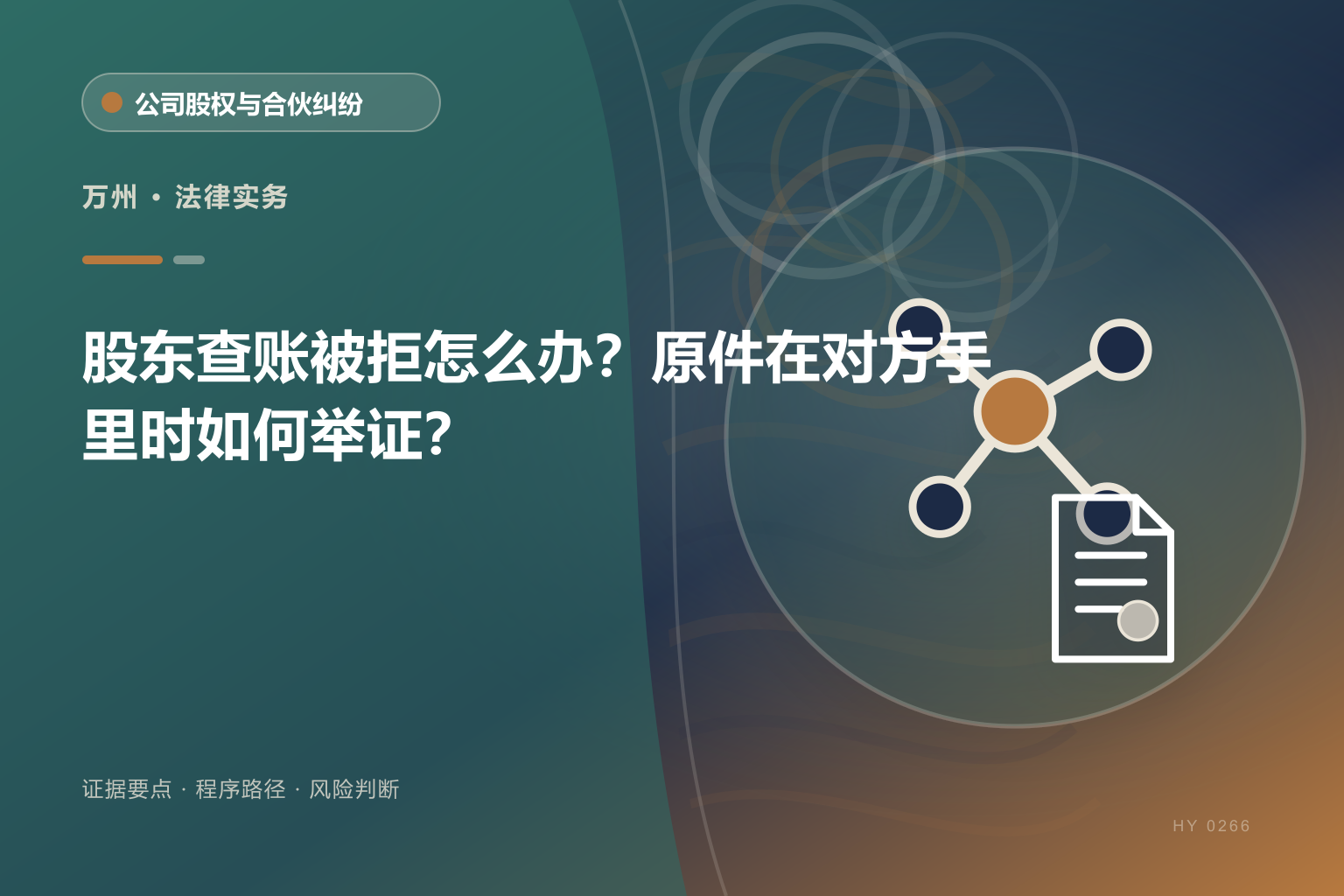 公司股权与合伙纠纷

万州 · 法律实务

股东查账被拒怎么办？原件在对方手里时如何举证？

证据要点 · 程序路径 · 风险判断

HY 0266